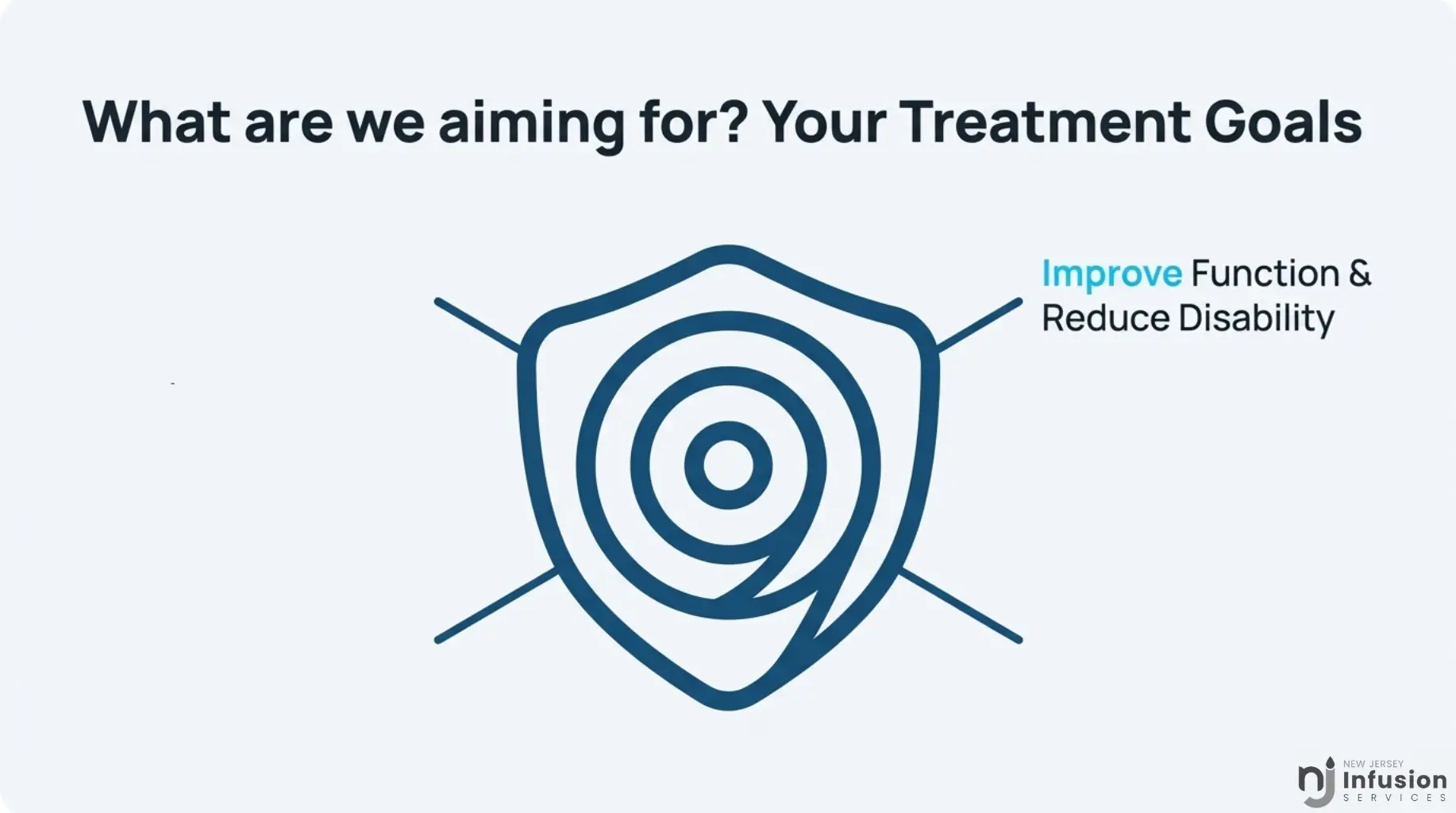 What are we aiming for? Your Treatment Goals

Improve Function & Reduce Disability

nj NEW JERSEY Infusion SERVICES